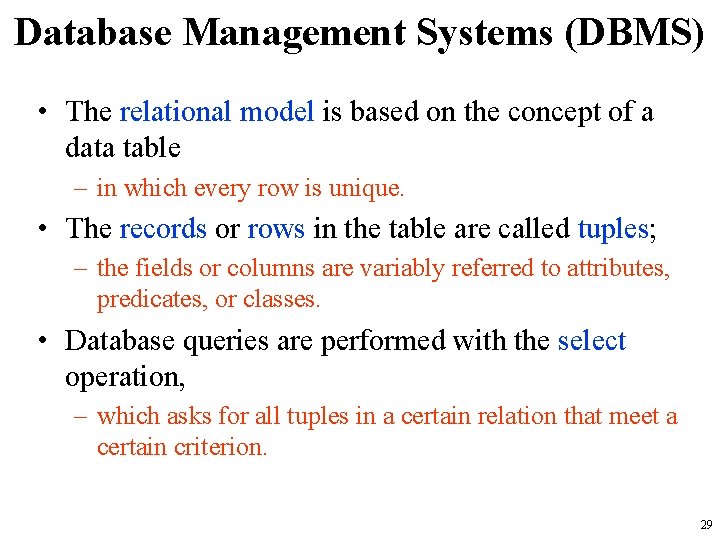 Database Management Systems (DBMS)

• The relational model is based on the concept of a data table

– in which every row is unique.

• The records or rows in the table are called tuples;

– the fields or columns are variably referred to attributes, predicates, or classes.

• Database queries are performed with the select operation,

– which asks for all tuples in a certain relation that meet a certain criterion.

29